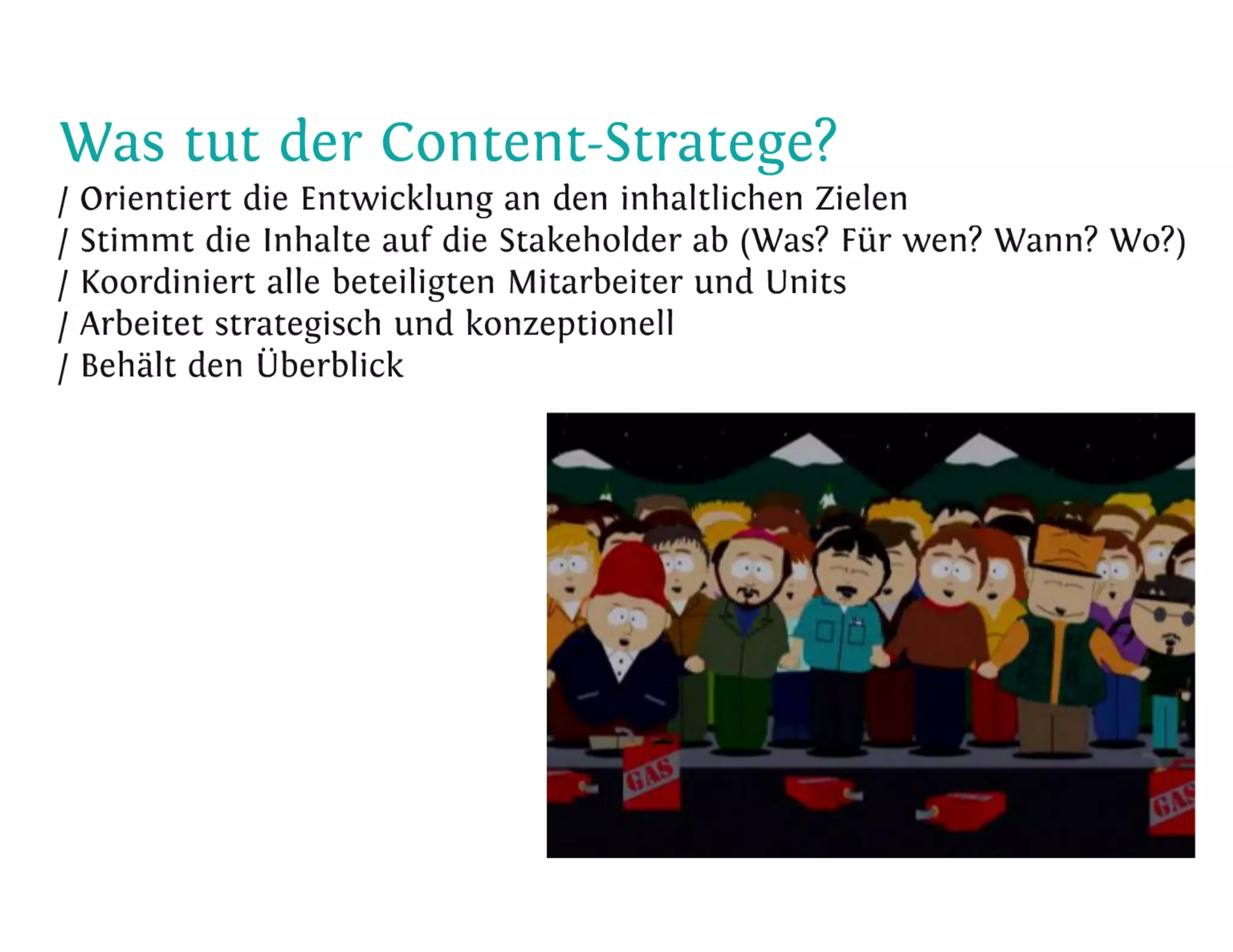 Was tut der Content-Stratege?

/ Orientiert die Entwicklung an den inhaltlichen Zielen
/ Stimmt die Inhalte auf die Stakeholder ab (Was? Für wen? Wann? Wo?)
/ Koordiniert alle beteiligten Mitarbeiter und Units
/ Arbeitet strategisch und konzeptionell
/ Behält den Überblick

GAS

GAS